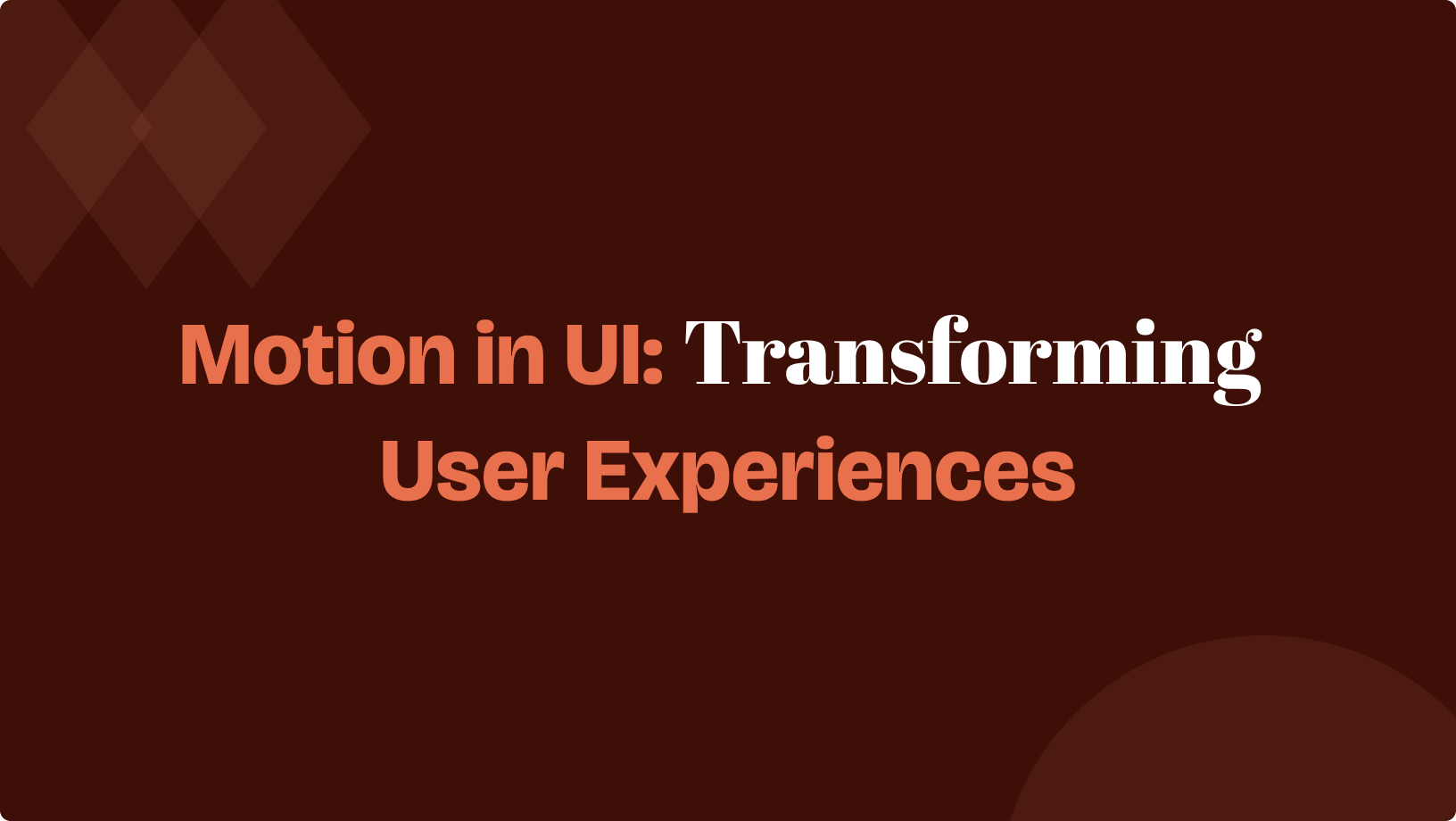 Motion in UI: Transforming User Experiences